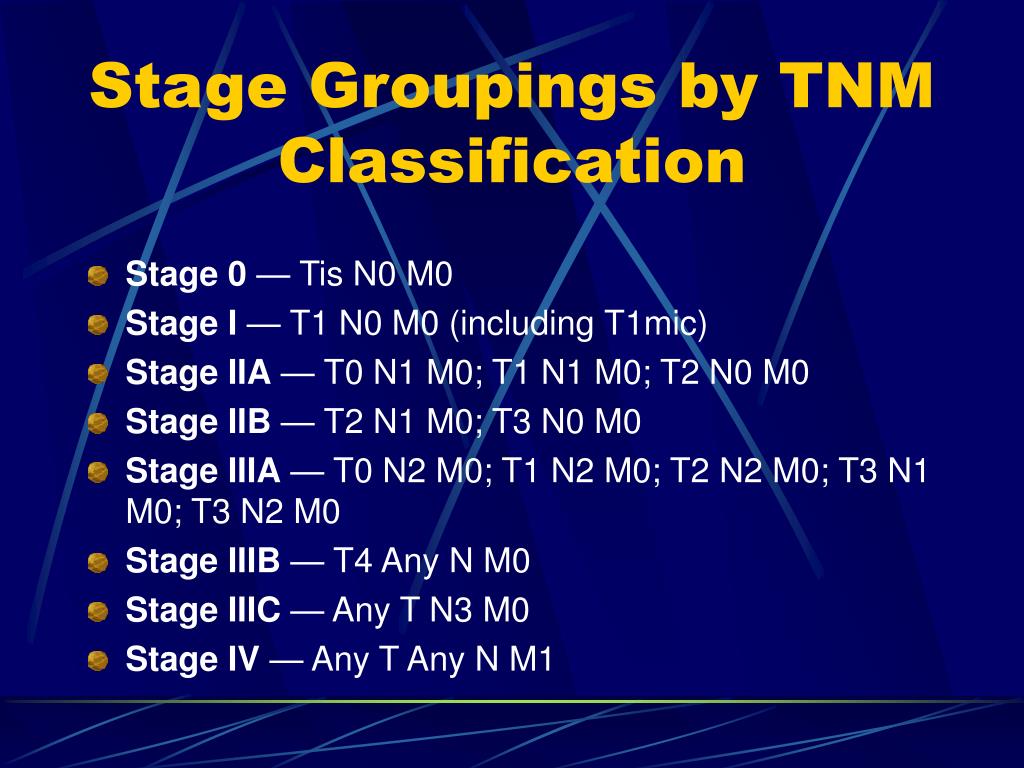 Stage Groupings by TNM Classification

Stage 0 — Tis N0 M0
Stage I — T1 N0 M0 (including T1mic)
Stage IIA — T0 N1 M0; T1 N1 M0; T2 N0 M0
Stage IIB — T2 N1 M0; T3 N0 M0
Stage IIIA — T0 N2 M0; T1 N2 M0; T2 N2 M0; T3 N1 M0; T3 N2 M0
Stage IIIB — T4 Any N M0
Stage IIIC — Any T N3 M0
Stage IV — Any T Any N M1